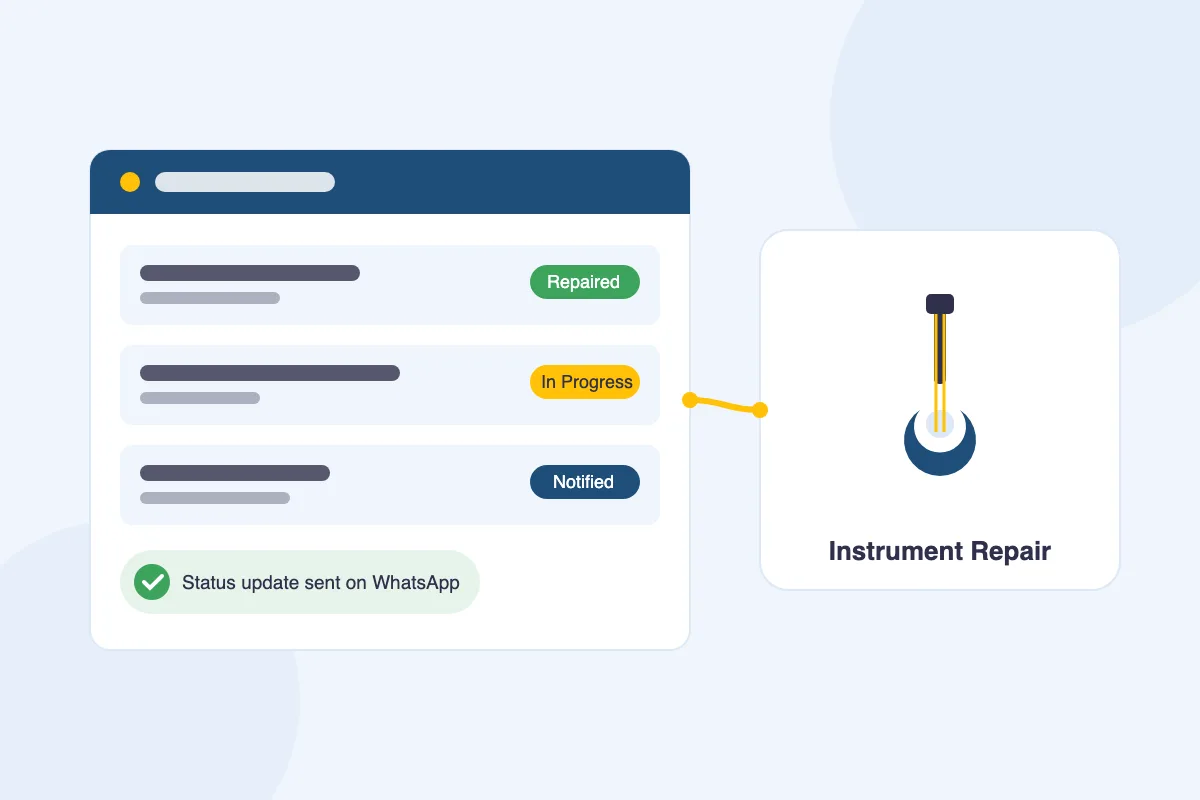 Repaired

In Progress

Notified

Status update sent on WhatsApp

Instrument Repair